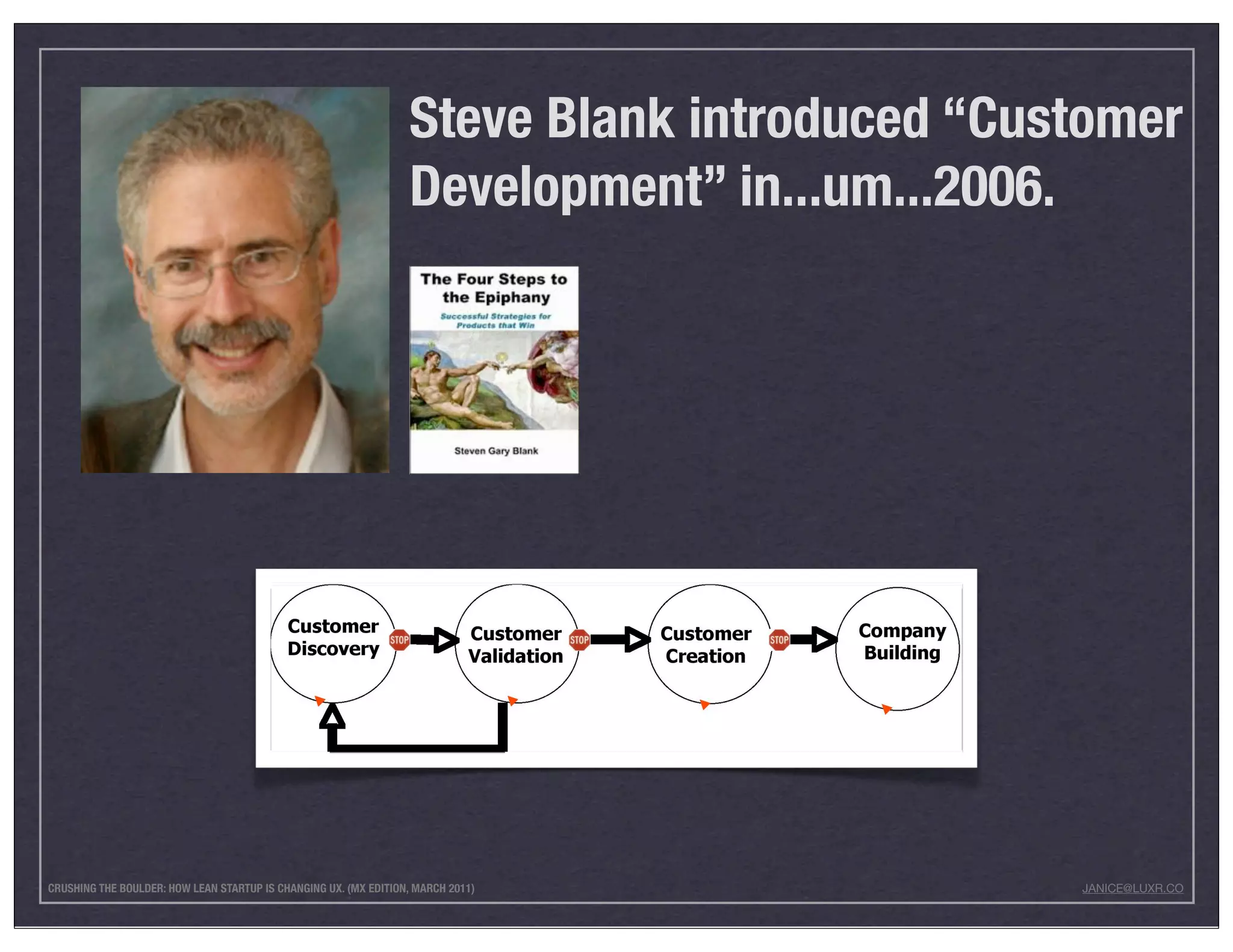 Steve Blank introduced “Customer Development” in...um...2006.

The Four Steps to the Epiphany

Successful Strategies for Products that Win

Steven Gary Blank

Customer Discovery

STOP

Customer Validation

STOP

Customer Creation

STOP

Company Building

CRUSHING THE BOULDER: HOW LEAN STARTUP IS CHANGING UX. (MX EDITION, MARCH 2011)

JANICE@LUXR.CO